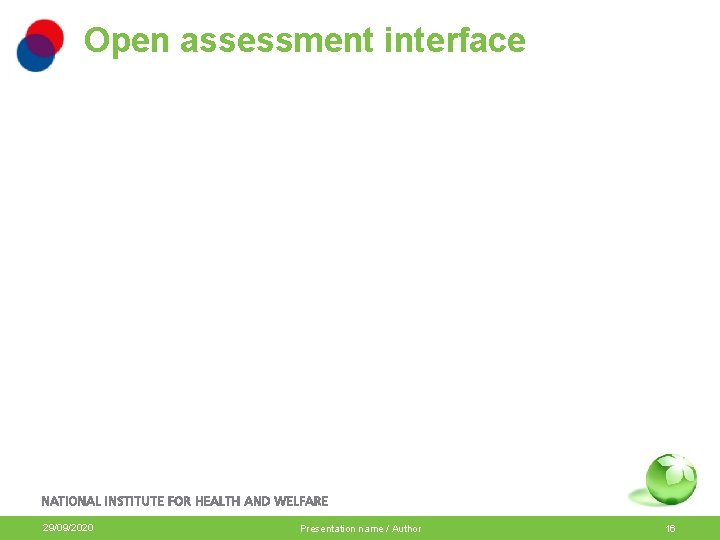 Open assessment interface

NATIONAL INSTITUTE FOR HEALTH AND WELFARE

29/09/2020 Presentation name / Author 16